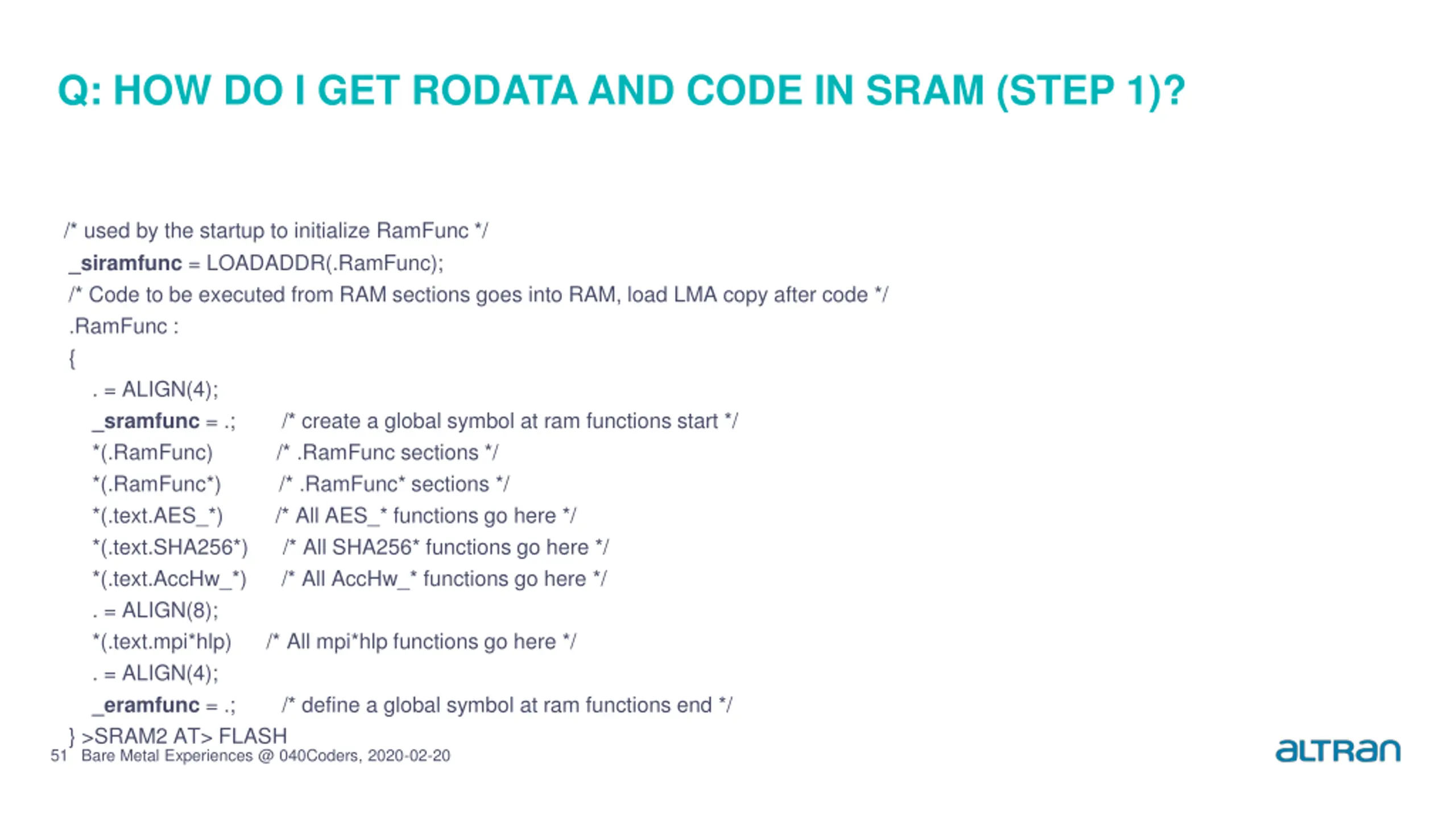 Q: HOW DO I GET RODATA AND CODE IN SRAM (STEP 1)?

/* used by the startup to initialize RamFunc */
_siramfunc = LOADADDR(.RamFunc);
/* Code to be executed from RAM sections goes into RAM, load LMA copy after code */
.RamFunc :
{
. = ALIGN(4);
_sramfunc = .; /* create a global symbol at ram functions start */
*(.RamFunc) /* .RamFunc sections */
*(.RamFunc*) /* .RamFunc* sections */
*(.text.AES_*) /* All AES_* functions go here */
*(.text.SHA256*) /* All SHA256* functions go here */
*(.text.AccHw_*) /* All AccHw_* functions go here */
. = ALIGN(8);
*(.text.mpi*hlp) /* All mpi*hlp functions go here */
. = ALIGN(4);
_eramfunc = .; /* define a global symbol at ram functions end */
} >SRAM2 AT> FLASH

51 Bare Metal Experiences @ 040Coders, 2020-02-20

altran